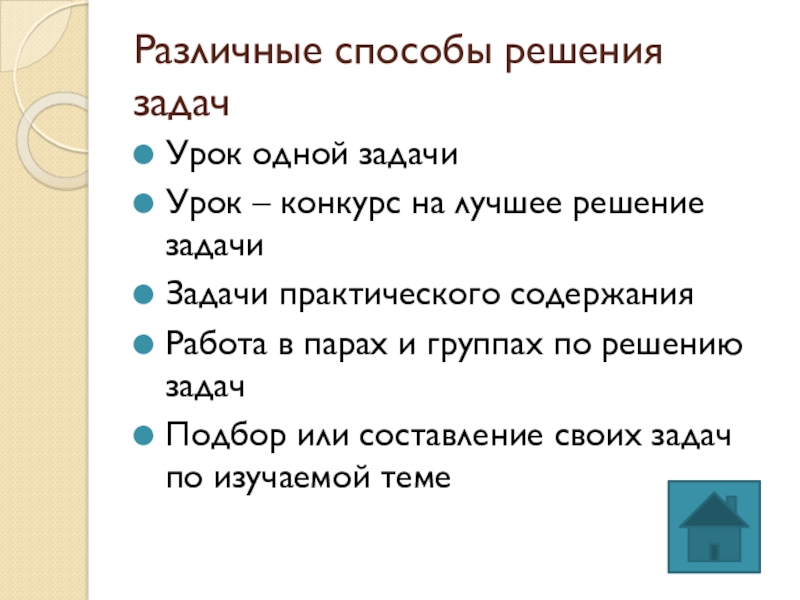 Различные способы решения задач

Урок одной задачи

Урок – конкурс на лучшее решение задачи

Задачи практического содержания

Работа в парах и группах по решению задач

Подбор или составление своих задач по изучаемой теме